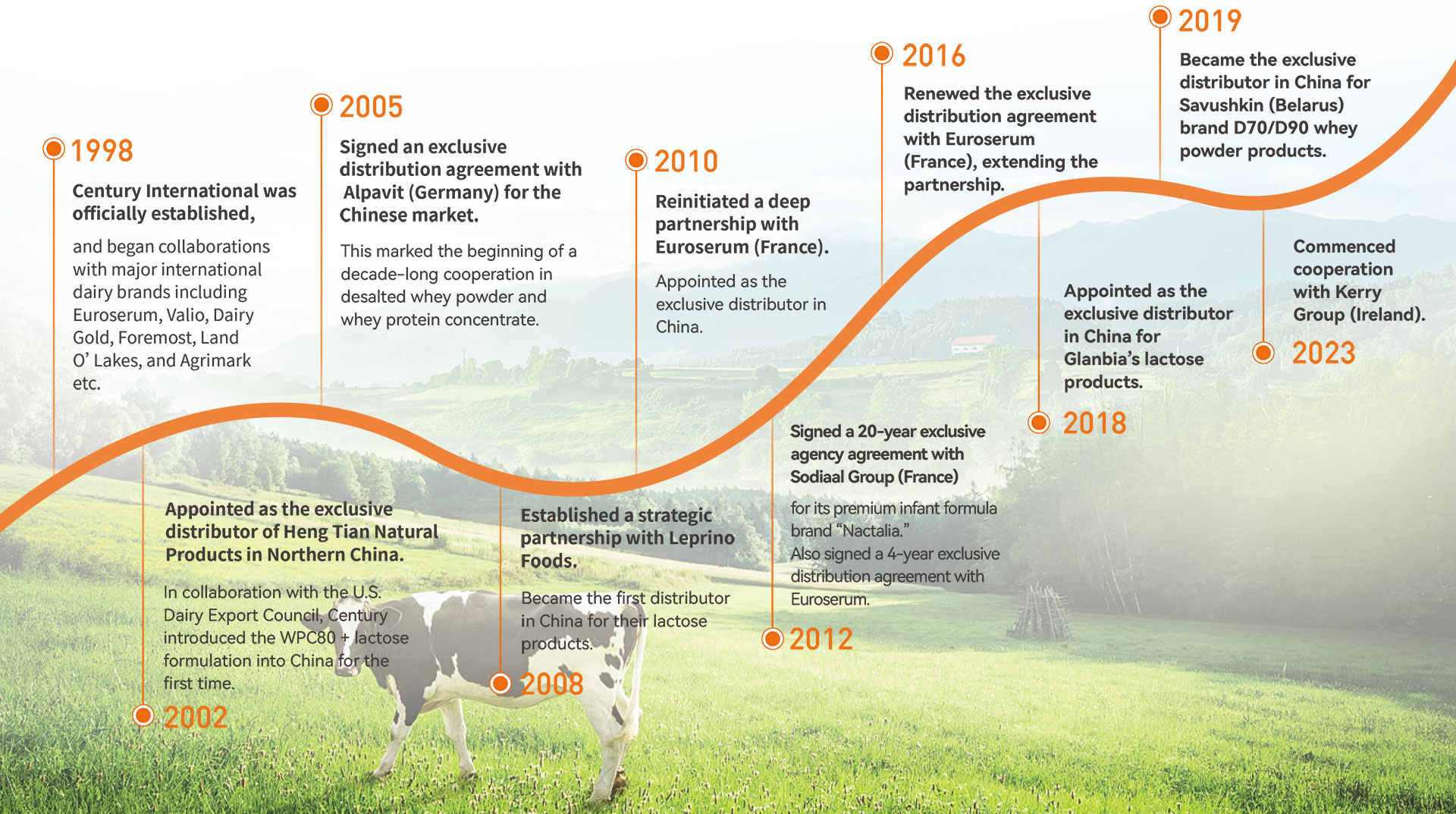 1998

Century International was officially established,

and began collaborations with major international dairy brands including Euroserum, Valio, Dairy Gold, Foremost, Land O' Lakes, and Agrimark etc.

Appointed as the exclusive distributor of Heng Tian Natural Products in Northern China.

In collaboration with the U.S. Dairy Export Council, Century introduced the WPC80 + lactose formulation into China for the first time.

2002

2005

Signed an exclusive distribution agreement with Alpavit (Germany) for the Chinese market.

This marked the beginning of a decade-long cooperation in desalted whey powder and whey protein concentrate.

Established a strategic partnership with Leprino Foods.

Became the first distributor in China for their lactose products.

2008

2010

Reinitiated a deep partnership with Euroserum (France).

Appointed as the exclusive distributor in China.

Signed a 20-year exclusive agency agreement with Sodiaal Group (France)

for its premium infant formula brand "Nactalia."
Also signed a 4-year exclusive distribution agreement with Euroserum.

2012

2016

Renewed the exclusive distribution agreement with Euroserum (France), extending the partnership.

Appointed as the exclusive distributor in China for Glanbia's lactose products.

2018

2019

Became the exclusive distributor in China for Savushkin (Belarus) brand D70/D90 whey powder products.

Commenced cooperation with Kerry Group (Ireland).

2023